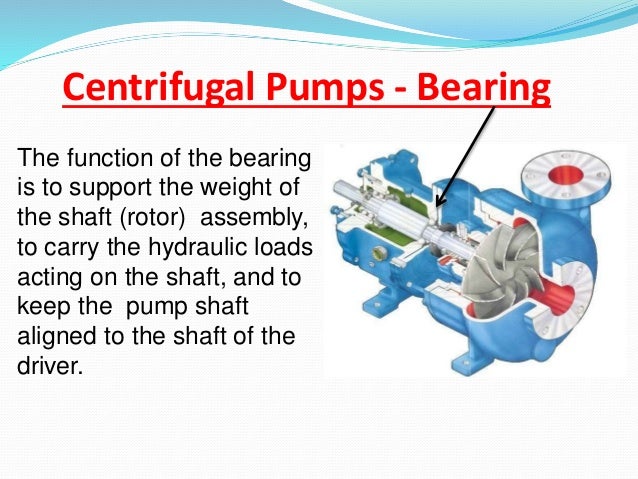 Centrifugal Pumps - Bearing

The function of the bearing is to support the weight of the shaft (rotor) assembly, to carry the hydraulic loads acting on the shaft, and to keep the pump shaft aligned to the shaft of the driver.